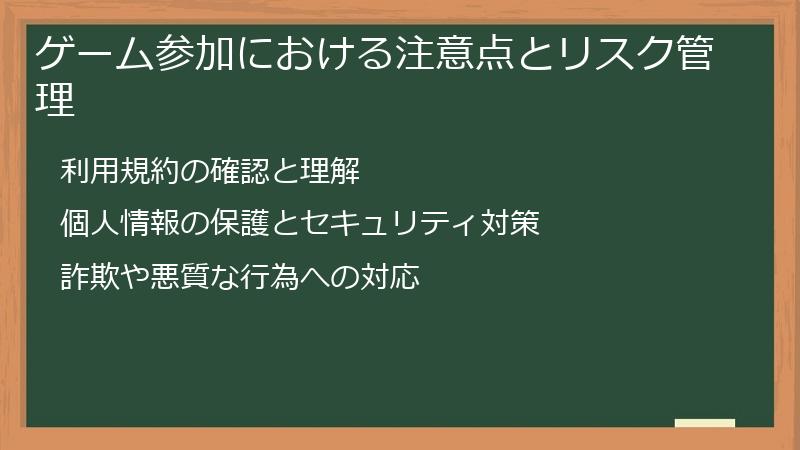 ゲーム参加における注意点とリスク管理

利用規約の確認と理解

個人情報の保護とセキュリティ対策

詐欺や悪質な行為への対応